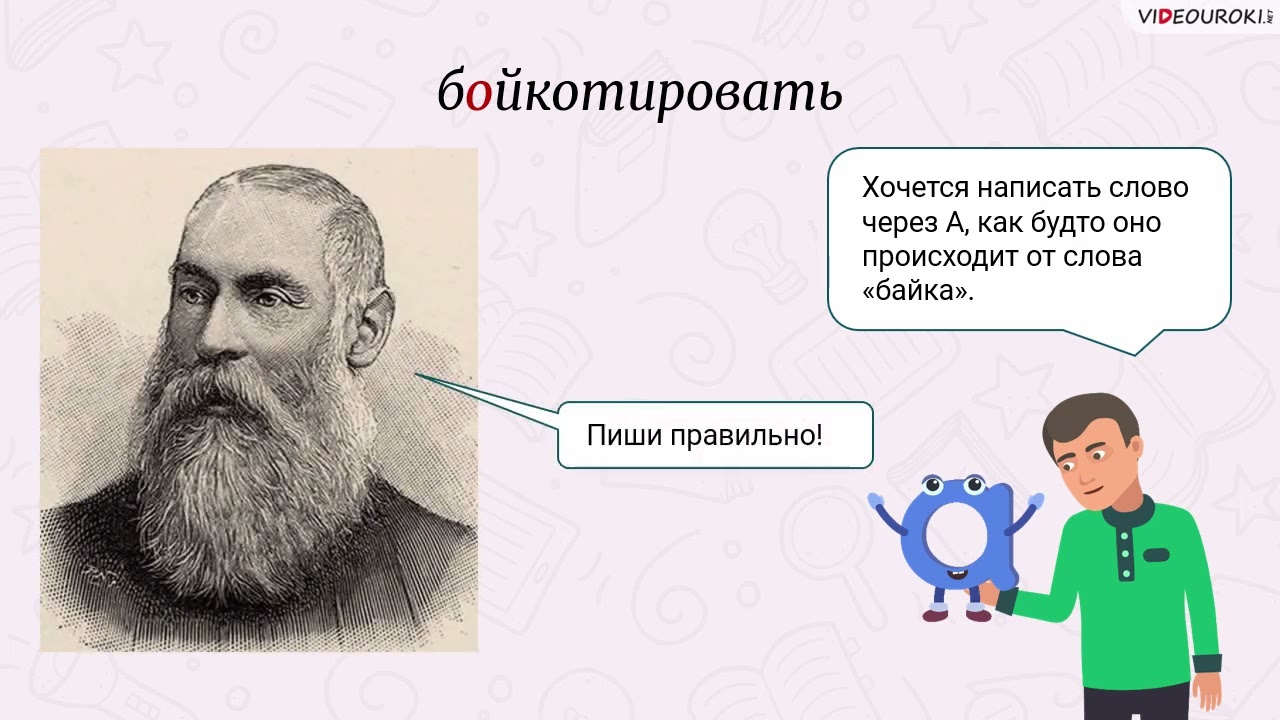 VIDEOUROKI.NET

бойкотировать

Хочется написать слово через А, как будто оно происходит от слова «байка».

Пиши правильно!